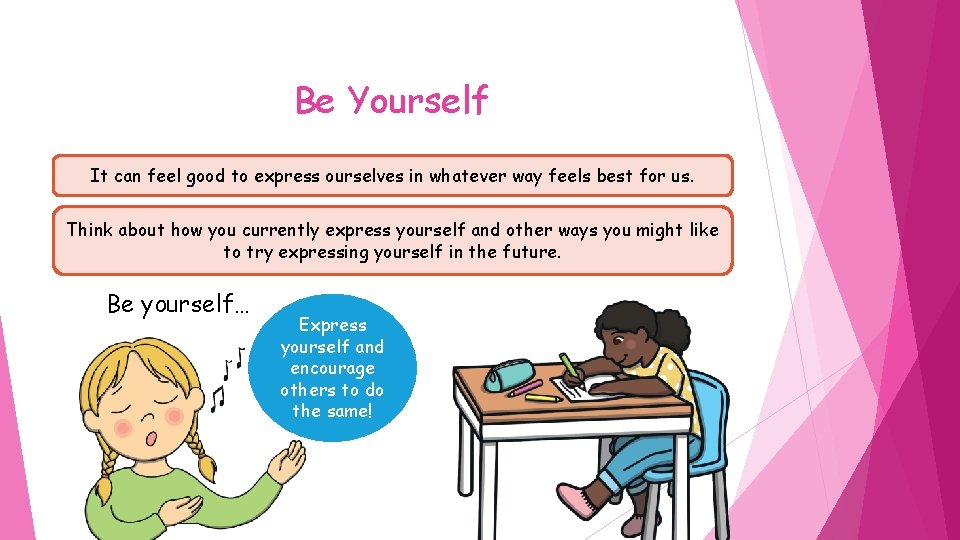 Be Yourself

It can feel good to express ourselves in whatever way feels best for us.

Think about how you currently express yourself and other ways you might like to try expressing yourself in the future.

Be yourself…

Express yourself and encourage others to do the same!